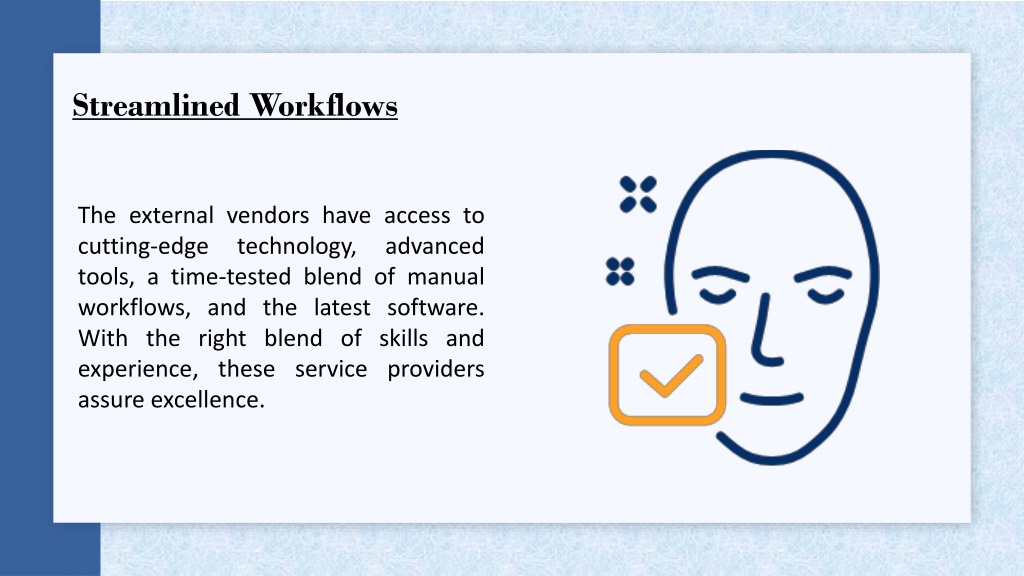 Streamlined Workflows

The external vendors have access to cutting-edge technology, advanced tools, a time-tested blend of manual workflows, and the latest software. With the right blend of skills and experience, these service providers assure excellence.